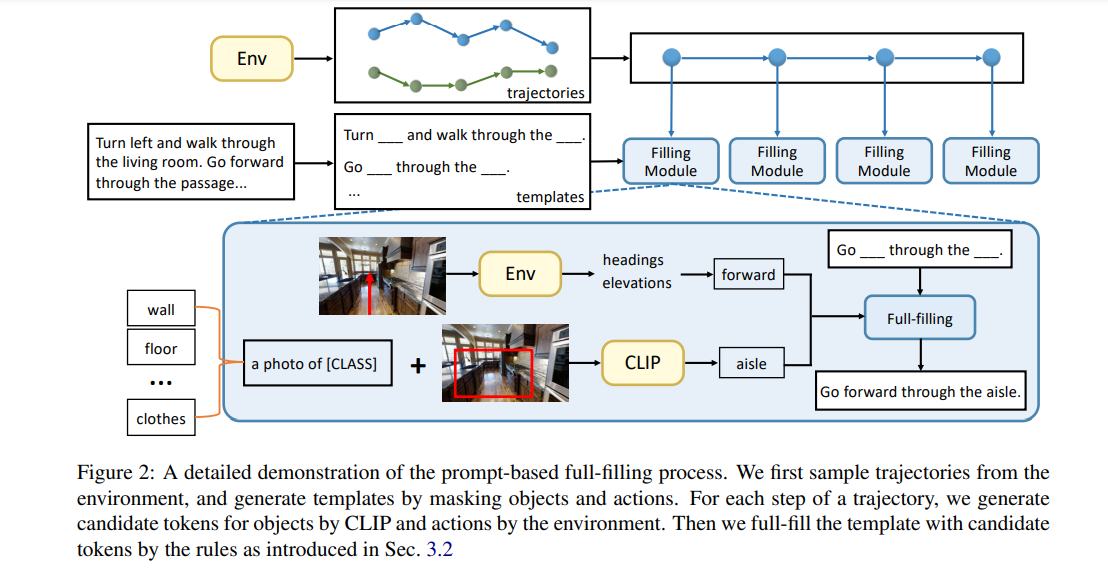 Env

trajectories

Turn left and walk through the living room. Go forward through the passage...

Turn ___ and walk through the ___.

Go ___ through the ___.

...

templates

Filling Module

Filling Module

Filling Module

Filling Module

Env

headings elevations

forward

Go ___ through the ___.

Full-filling

wall

floor

...

clothes

a photo of [CLASS]

+

CLIP

aisle

Go forward through the aisle.

Figure 2: A detailed demonstration of the prompt-based full-filling process. We first sample trajectories from the environment, and generate templates by masking objects and actions. For each step of a trajectory, we generate candidate tokens for objects by CLIP and actions by the environment. Then we full-fill the template with candidate tokens by the rules as introduced in Sec. 3.2